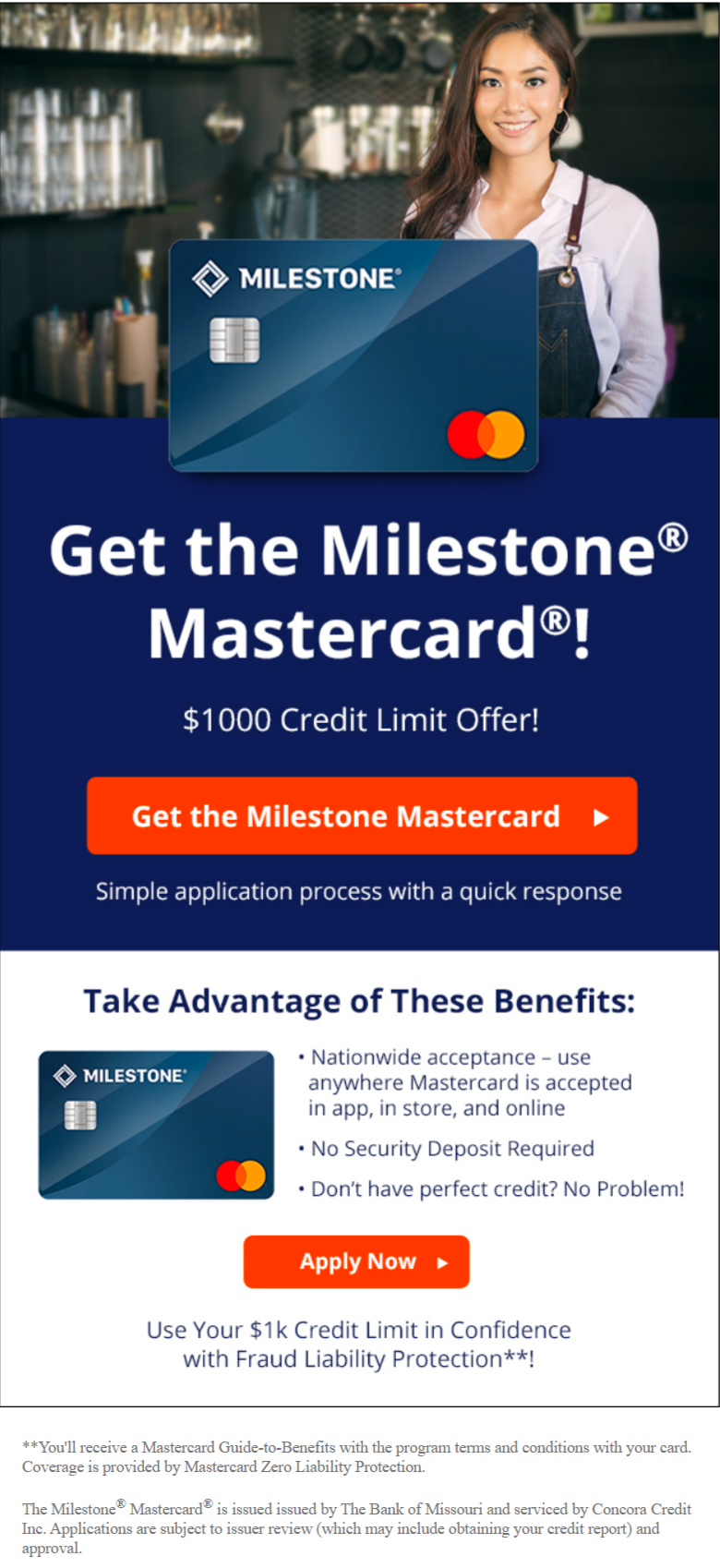 MILESTONE®

Get the Milestone® Mastercard®!

$1000 Credit Limit Offer!

Get the Milestone Mastercard ▶

Simple application process with a quick response

Take Advantage of These Benefits:

MILESTONE®

• Nationwide acceptance – use anywhere Mastercard is accepted in app, in store, and online

• No Security Deposit Required

• Don't have perfect credit? No Problem!

Apply Now ▶

Use Your $1k Credit Limit in Confidence with Fraud Liability Protection**!

**You'll receive a Mastercard Guide-to-Benefits with the program terms and conditions with your card. Coverage is provided by Mastercard Zero Liability Protection.

The Milestone® Mastercard® is issued issued by The Bank of Missouri and serviced by Concora Credit Inc. Applications are subject to issuer review (which may include obtaining your credit report) and approval.